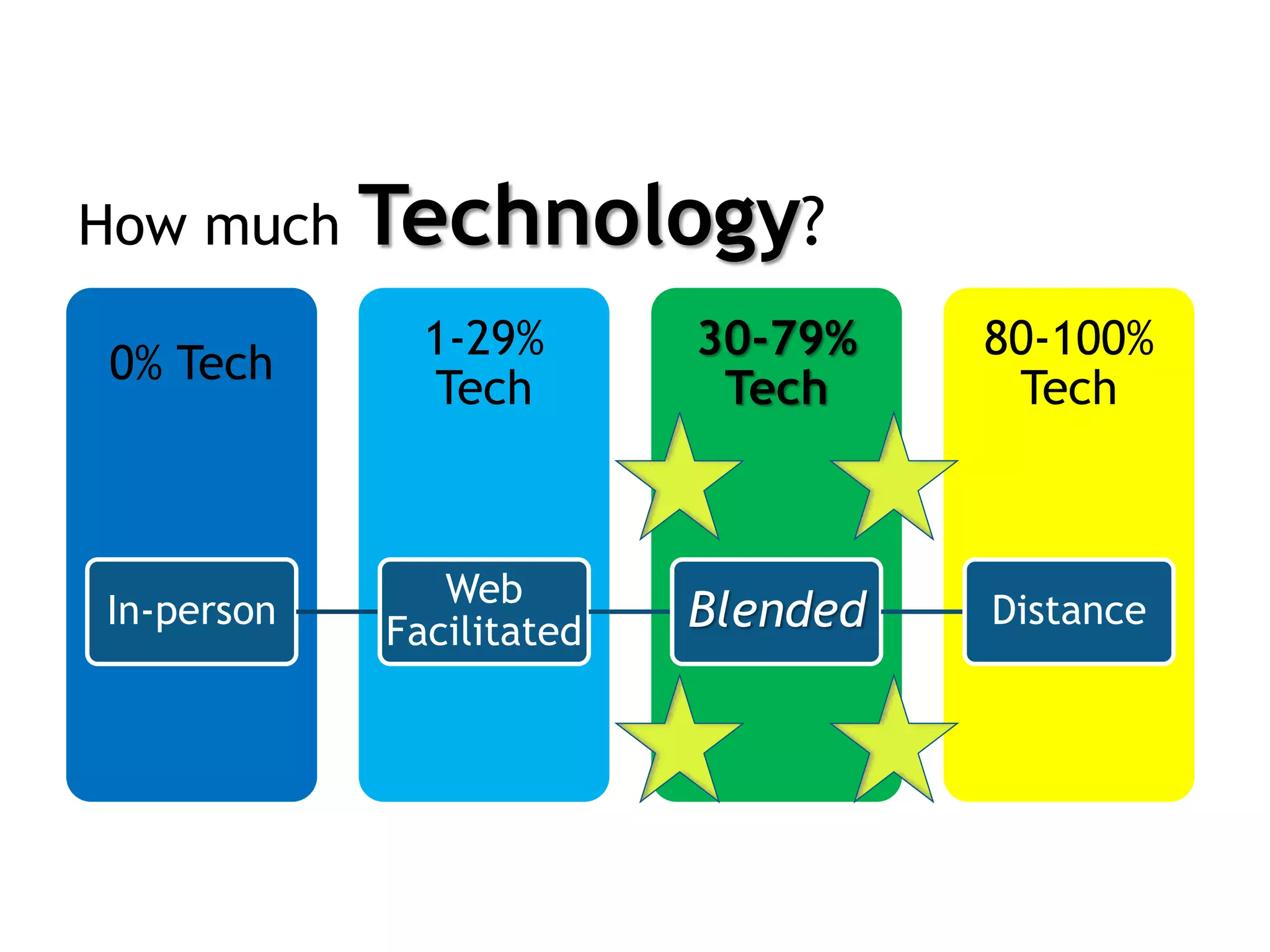 How much Technology?

0% Tech

In-person

1-29% Tech

Web Facilitated

30-79% Tech

Blended

80-100% Tech

Distance